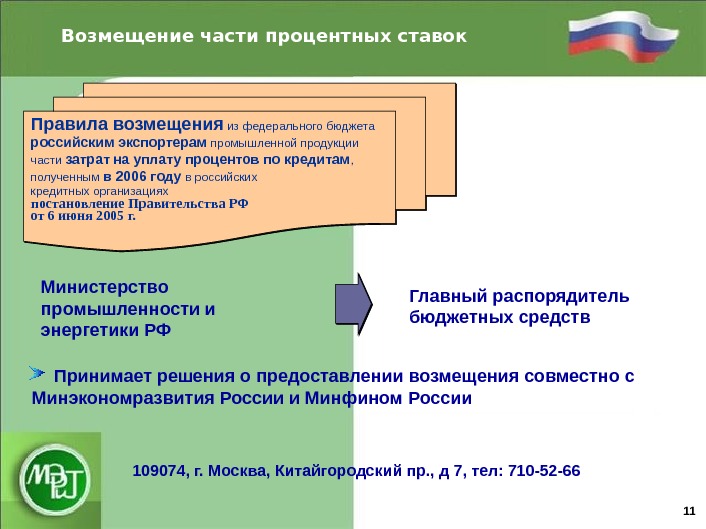 Возмещение части процентных ставок

Правила возмещения из федерального бюджета российским экспортерам промышленной продукции части затрат на уплату процентов по кредитам, полученным в 2006 году в российских кредитных организациях
постановление Правительства РФ от 6 июня 2005 г.

Министерство промышленности и энергетики РФ

Главный распорядитель бюджетных средств

Принимает решения о предоставлении возмещения совместно с Минэкономразвития России и Минфином России

МРЭТ

109074, г. Москва, Китайгородский пр., д 7, тел: 710-52-66

11